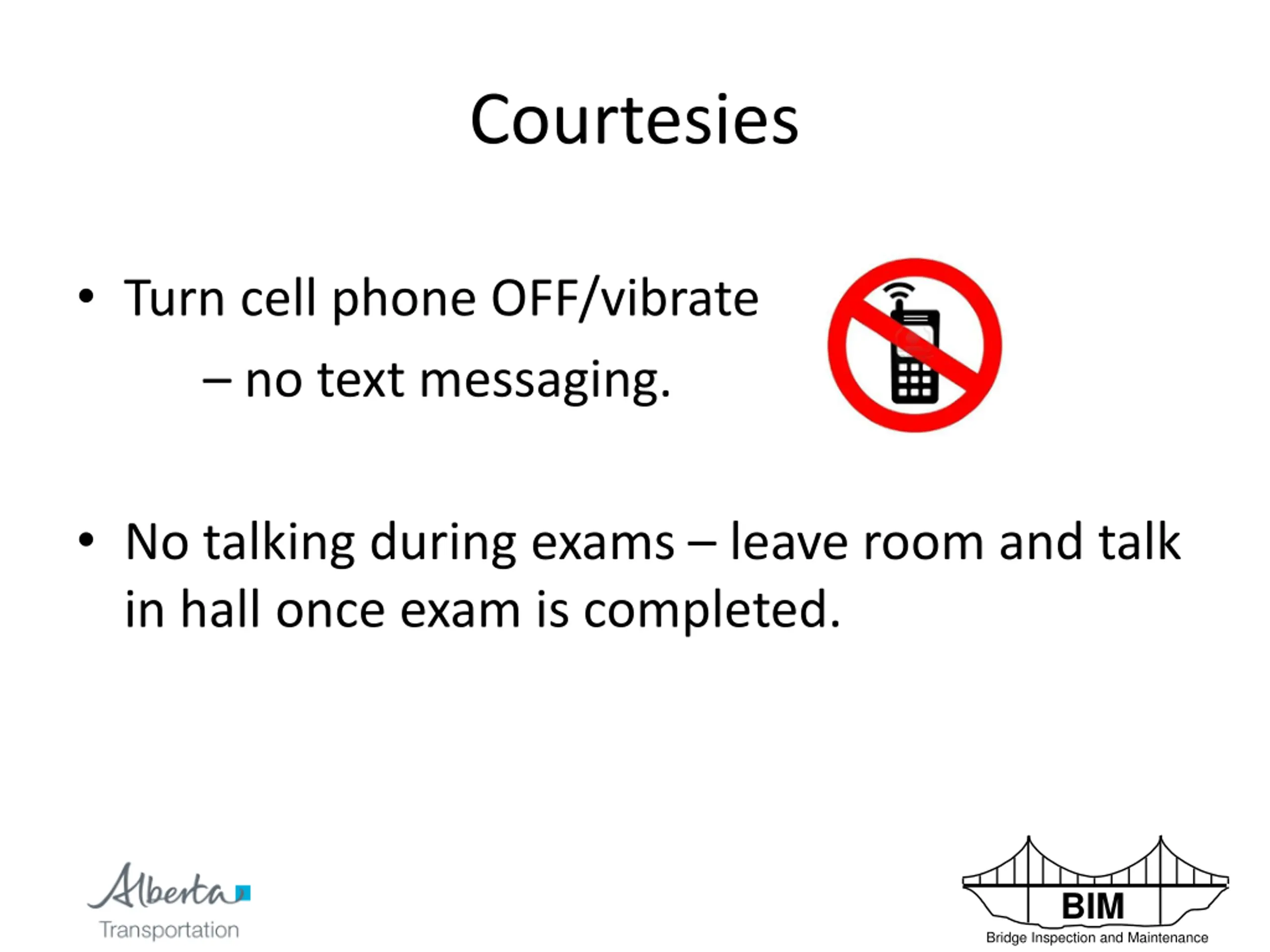 Courtesies

• Turn cell phone OFF/vibrate

– no text messaging.

• No talking during exams – leave room and talk in hall once exam is completed.

Alberta
Transportation

BIM
Bridge Inspection and Maintenance